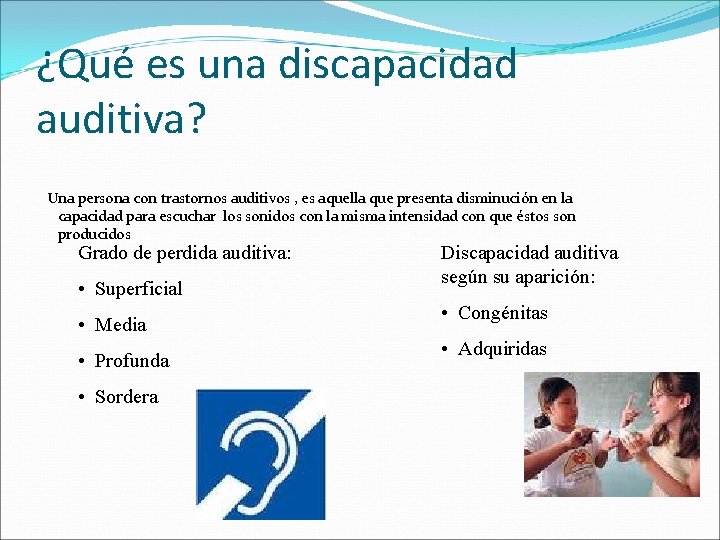 ¿Qué es una discapacidad auditiva?

Una persona con trastornos auditivos , es aquella que presenta disminución en la capacidad para escuchar los sonidos con la misma intensidad con que éstos son producidos

Grado de perdida auditiva:

• Superficial
• Media
• Profunda
• Sordera

Discapacidad auditiva según su aparición:

• Congénitas
• Adquiridas